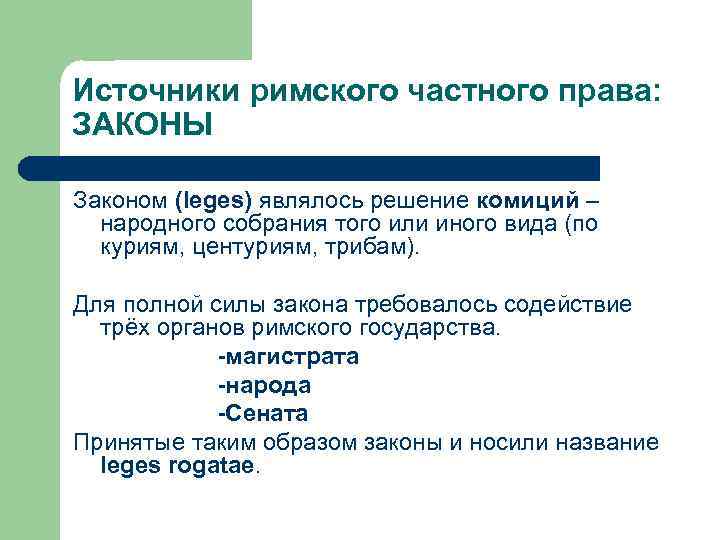 Источники римского частного права: ЗАКОНЫ

Законом (leges) являлось решение комиций – народного собрания того или иного вида (по куриям, центуриям, трибам).

Для полной силы закона требовалось содействие трёх органов римского государства.

-магистрата

-народа

-Сената

Принятые таким образом законы и носили название leges rogatae.